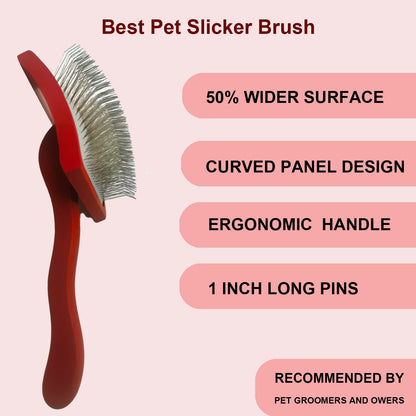 Best Pet Slicker Brush

50% WIDER SURFACE

CURVED PANEL DESIGN

ERGONOMIC HANDLE

1 INCH LONG PINS

RECOMMENDED BY

PET GROOMERS AND OWERS